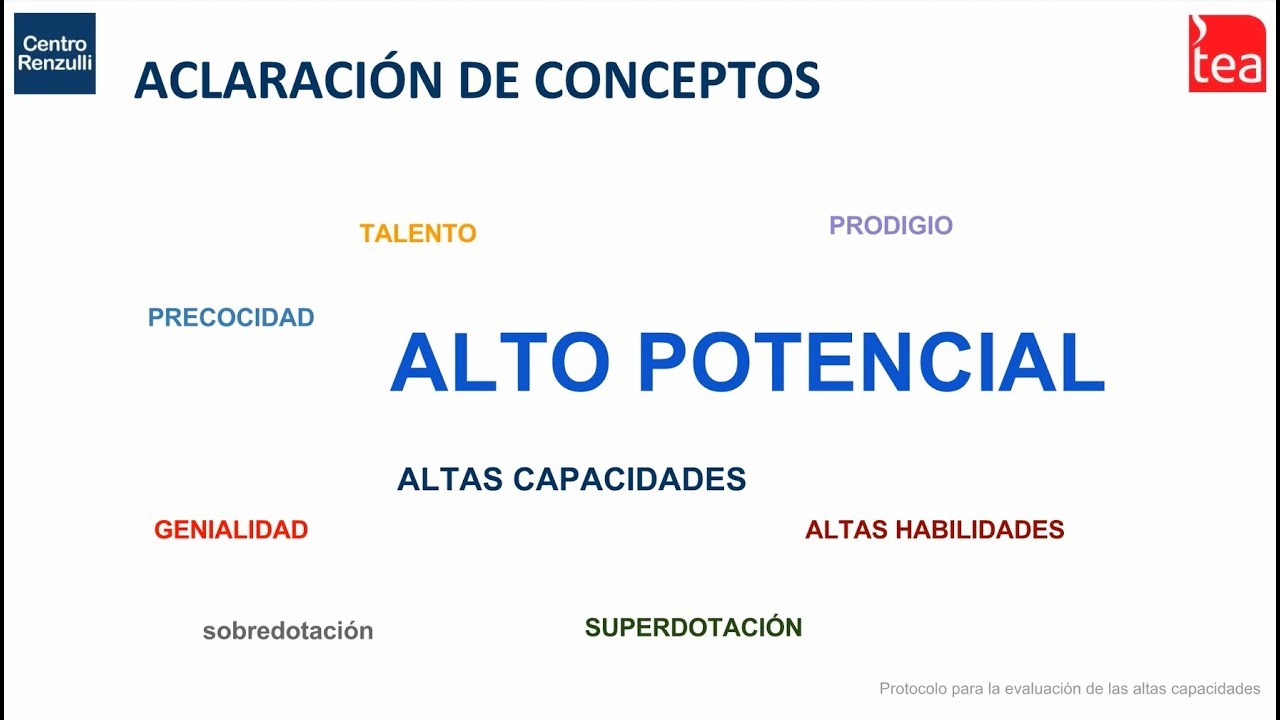 Centro Renzulli

ACLARACIÓN DE CONCEPTOS

tea

TALENTO

PRODIGIO

PRECOCIDAD

ALTO POTENCIAL

ALTAS CAPACIDADES

GENIALIDAD

ALTAS HABILIDADES

sobredotación

SUPERDOTACIÓN

Protocolo para la evaluación de las altas capacidades